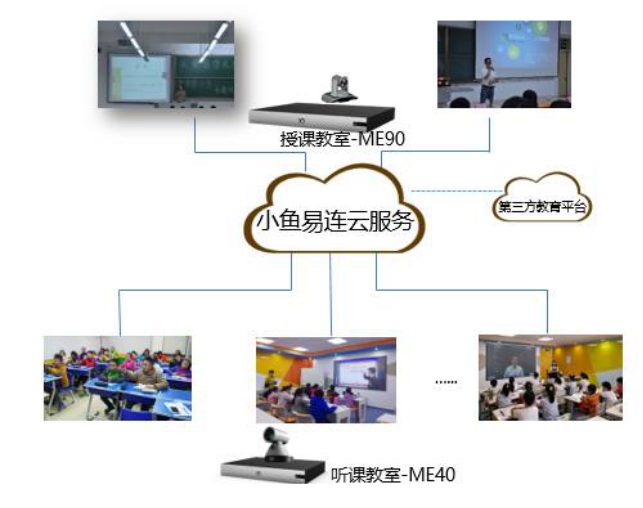 授课教室-ME90

小鱼易连云服务

第三方教育平台

……

听课教室-ME40